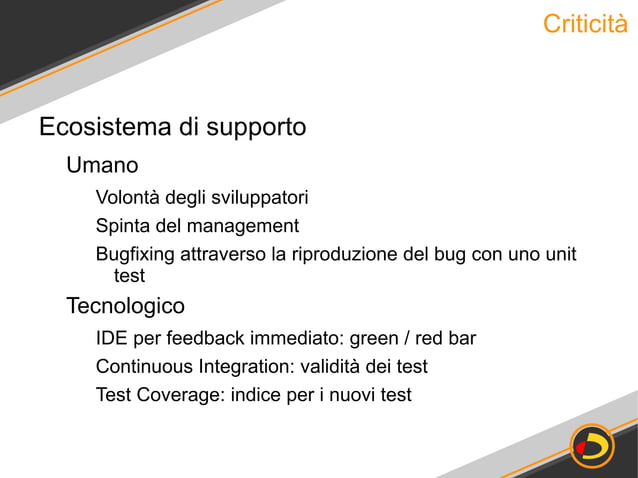 Criticità

Ecosistema di supporto

Umano

Volontà degli sviluppatori

Spinta del management

Bugfixing attraverso la riproduzione del bug con uno unit test

Tecnologico

IDE per feedback immediato: green / red bar

Continuous Integration: validità dei test

Test Coverage: indice per i nuovi test